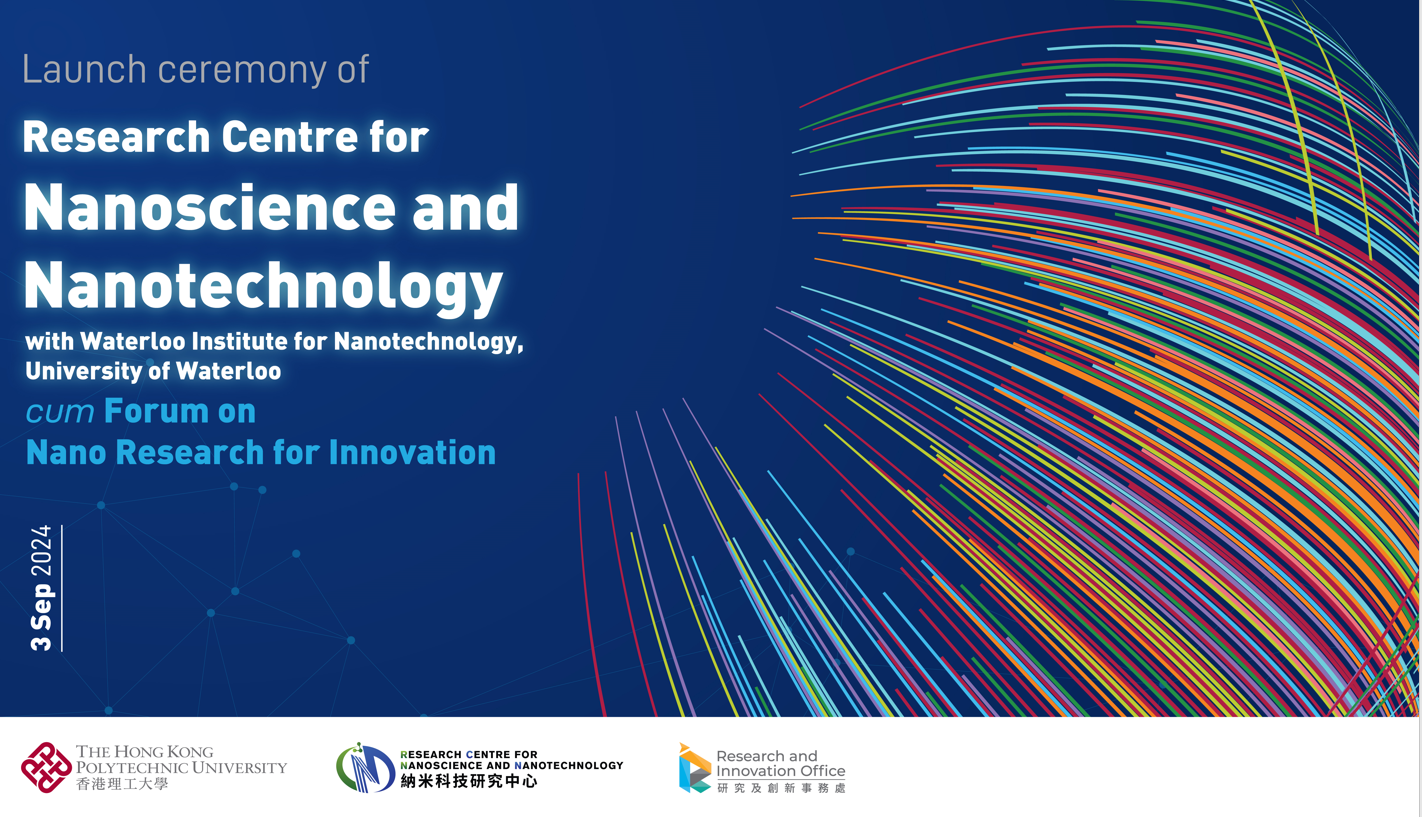 Launch ceremony of
Research Centre for
Nanoscience and Nanotechnology
with Waterloo Institute for Nanotechnology, University of Waterloo
cum Forum on Nano Research for Innovation

3 Sep 2024

THE HONG KONG POLYTECHNIC UNIVERSITY
香港理工大學

RESEARCH CENTRE FOR NANOSCIENCE AND NANOTECHNOLOGY
納米科技研究中心

Research and Innovation Office
研究及創新事務處